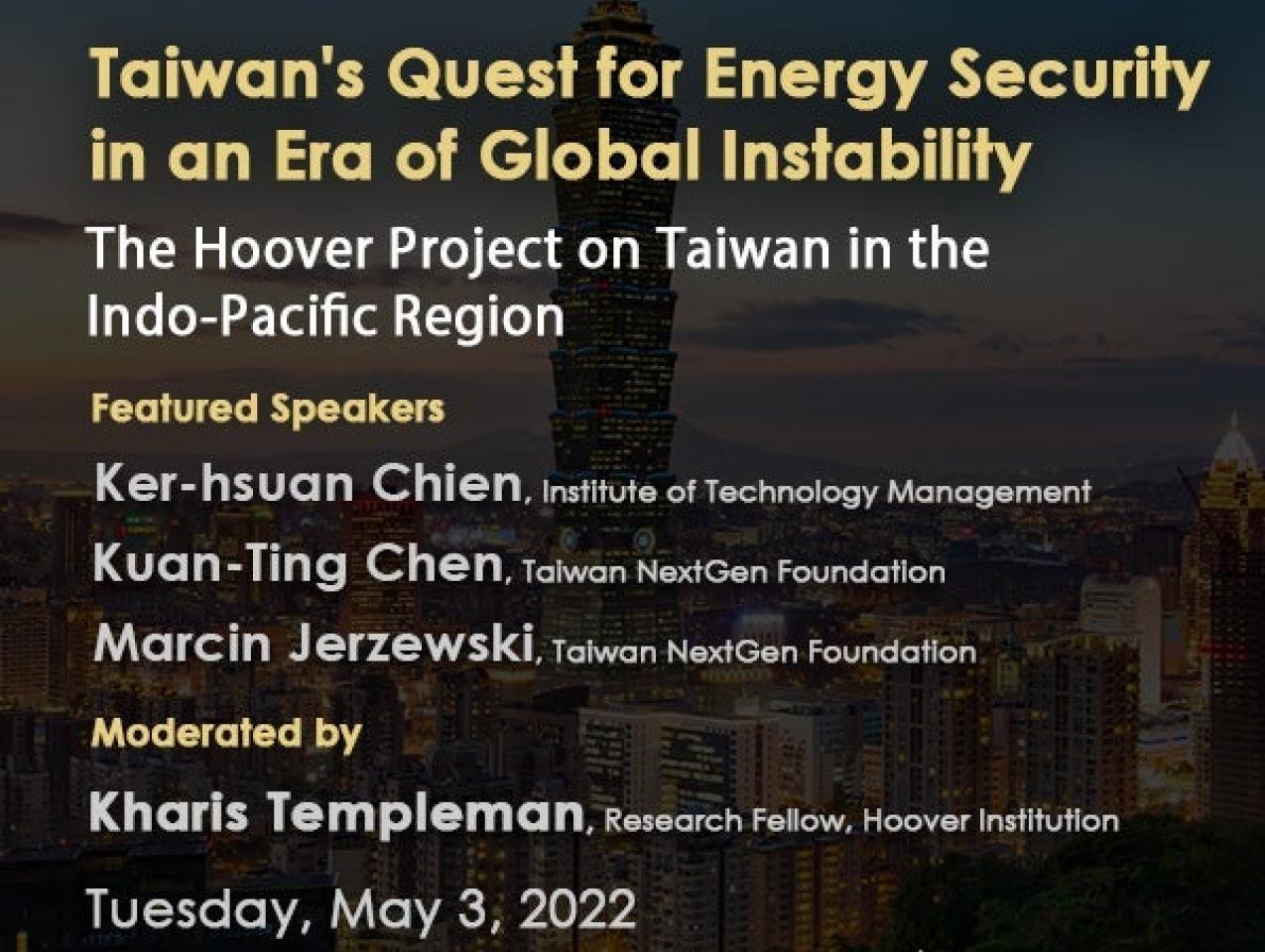 Taiwan's Quest for Energy Security in an Era of Global Instability

The Hoover Project on Taiwan in the Indo-Pacific Region

Featured Speakers

Ker-hsuan Chien, Institute of Technology Management

Kuan-Ting Chen, Taiwan NextGen Foundation

Marcin Jerzewski, Taiwan NextGen Foundation

Moderated by

Kharis Templeman, Research Fellow, Hoover Institution

Tuesday, May 3, 2022